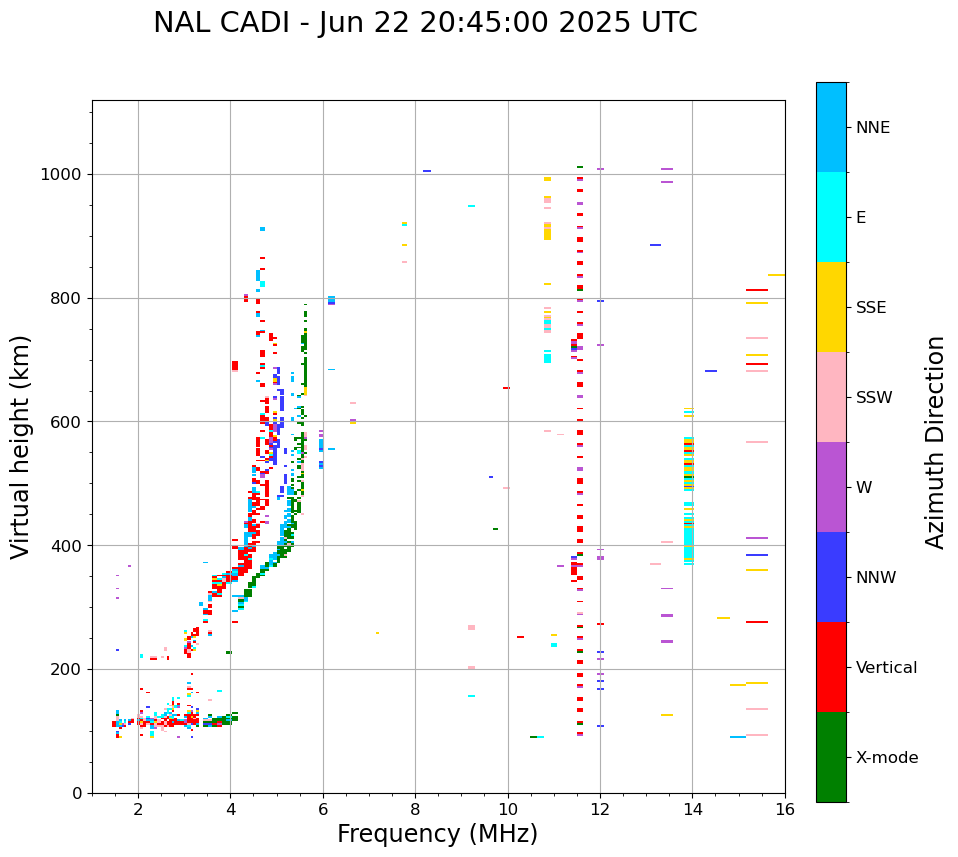 NAL CADI - Jun 22 20:45:00 2025 UTC

Virtual height (km)

1000
800
600
400
200
0

2
4
6
8
10
12
14
16

Frequency (MHz)

NNE
E
SSE
SSW
W
NNW
Vertical
X-mode

Azimuth Direction